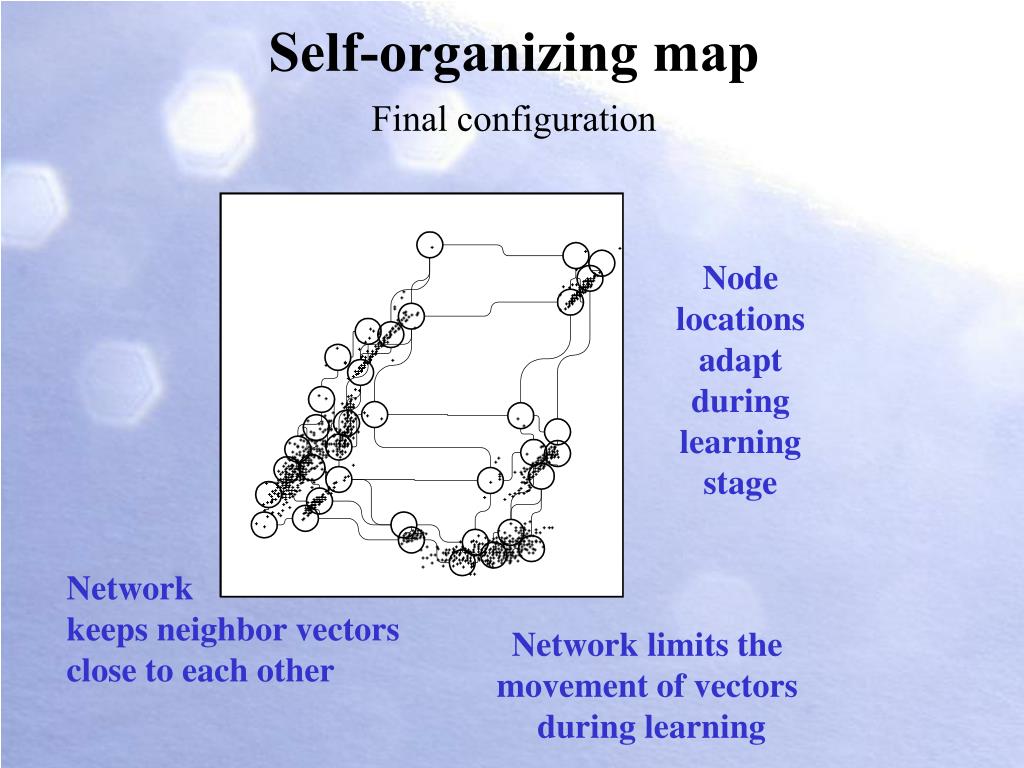 Self-organizing map

Final configuration

Node locations adapt during learning stage

Network keeps neighbor vectors close to each other

Network limits the movement of vectors during learning